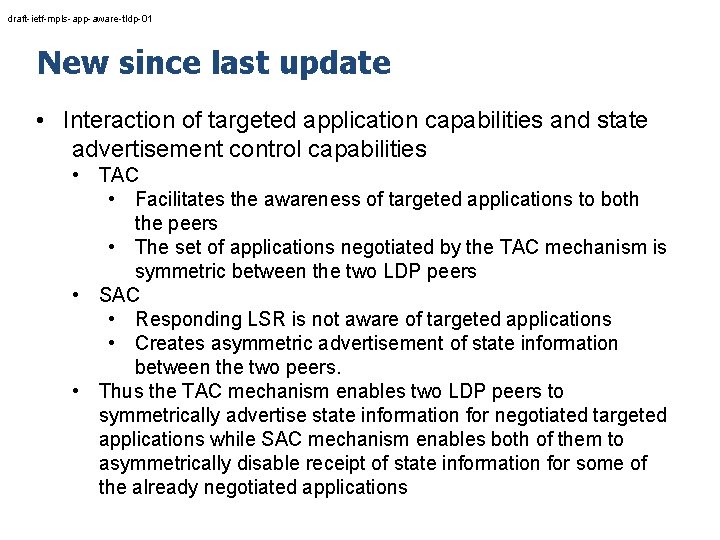 draft-ietf-mpls-app-aware-tldp-01

New since last update

• Interaction of targeted application capabilities and state advertisement control capabilities
  • TAC
    • Facilitates the awareness of targeted applications to both the peers
    • The set of applications negotiated by the TAC mechanism is symmetric between the two LDP peers
  • SAC
    • Responding LSR is not aware of targeted applications
    • Creates asymmetric advertisement of state information between the two peers.
  • Thus the TAC mechanism enables two LDP peers to symmetrically advertise state information for negotiated targeted applications while SAC mechanism enables both of them to asymmetrically disable receipt of state information for some of the already negotiated applications